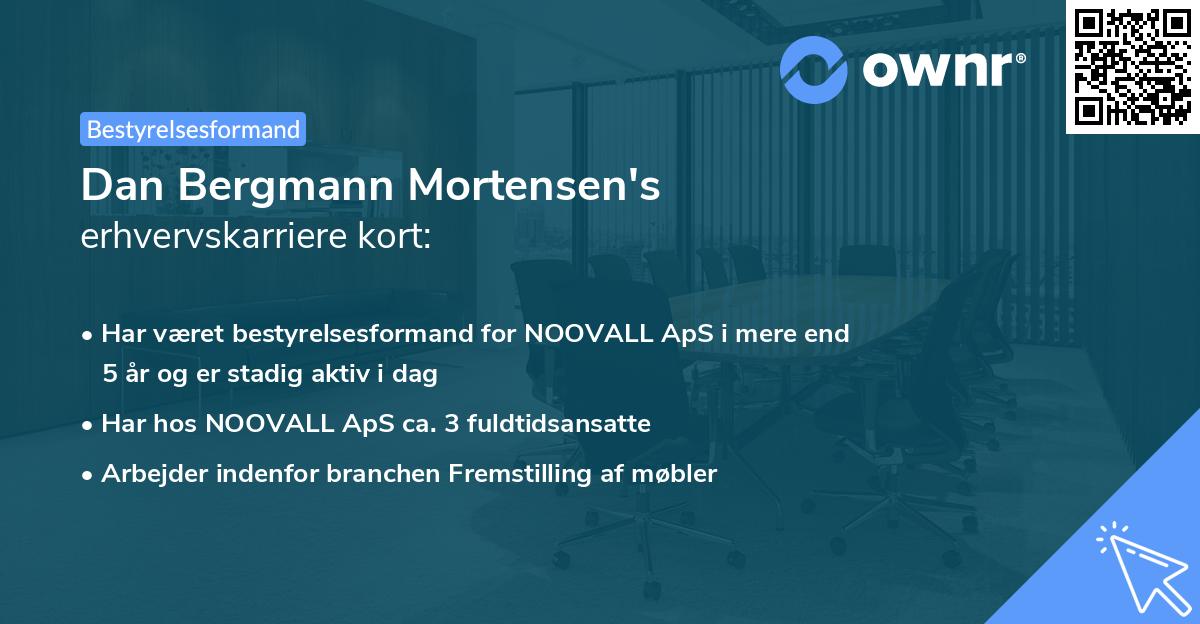 ownr®

Bestyrelsesformand

Dan Bergmann Mortensen's
erhvervskarriere kort:

• Har været bestyrelsesformand for NOOVALL ApS i mere end 5 år og er stadig aktiv i dag

• Har hos NOOVALL ApS ca. 3 fuldtidsansatte

• Arbejder indenfor branchen Fremstilling af møbler